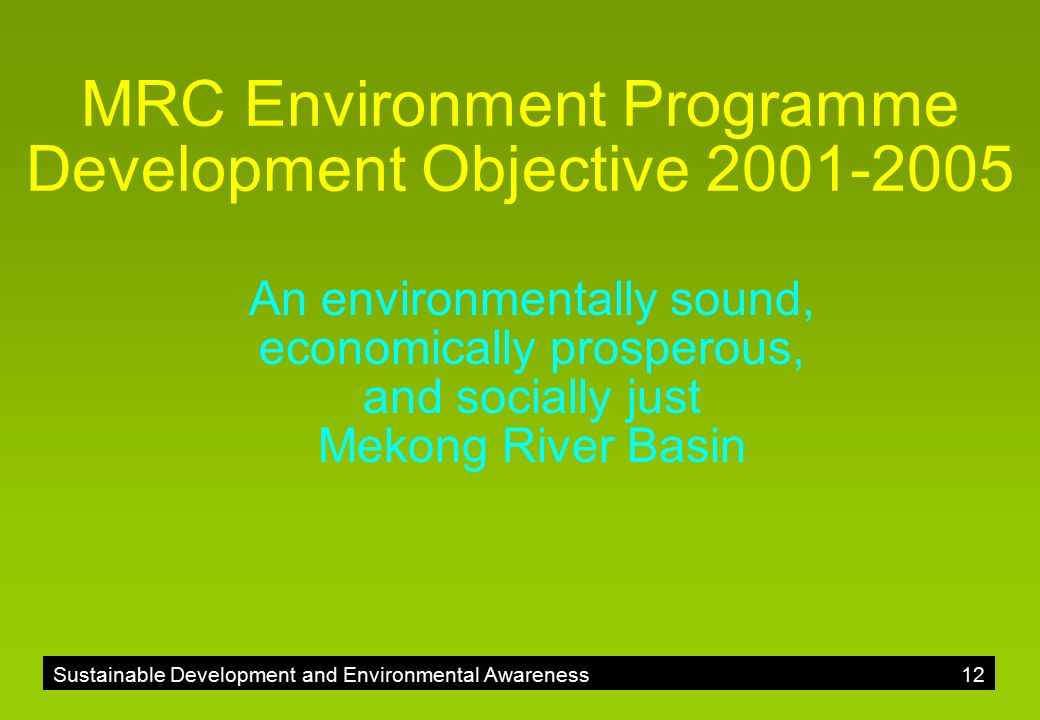 MRC Environment Programme Development Objective 2001-2005

An environmentally sound, economically prosperous, and socially just Mekong River Basin

Sustainable Development and Environmental Awareness 12